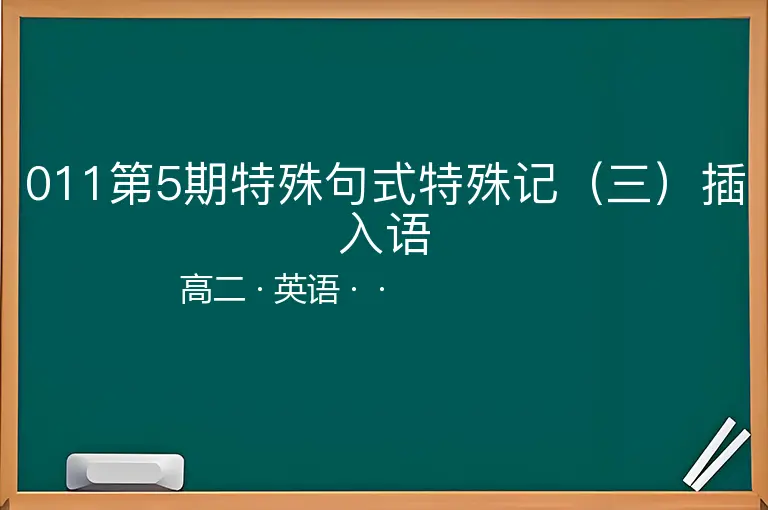 011第5期特殊句式特殊记（三）插入语

高二 · 英语 · ·